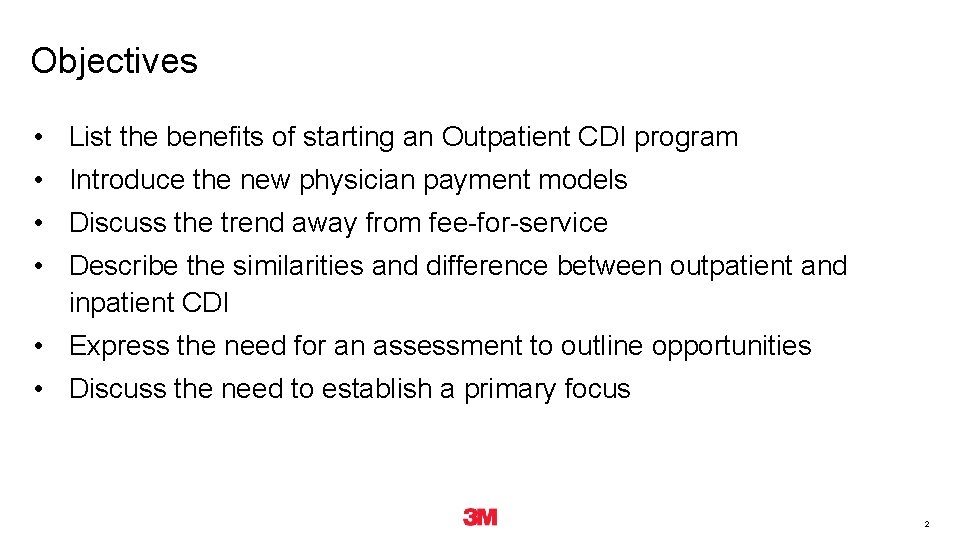 Objectives

• List the benefits of starting an Outpatient CDI program
• Introduce the new physician payment models
• Discuss the trend away from fee-for-service
• Describe the similarities and difference between outpatient and inpatient CDI
• Express the need for an assessment to outline opportunities
• Discuss the need to establish a primary focus

3M

2